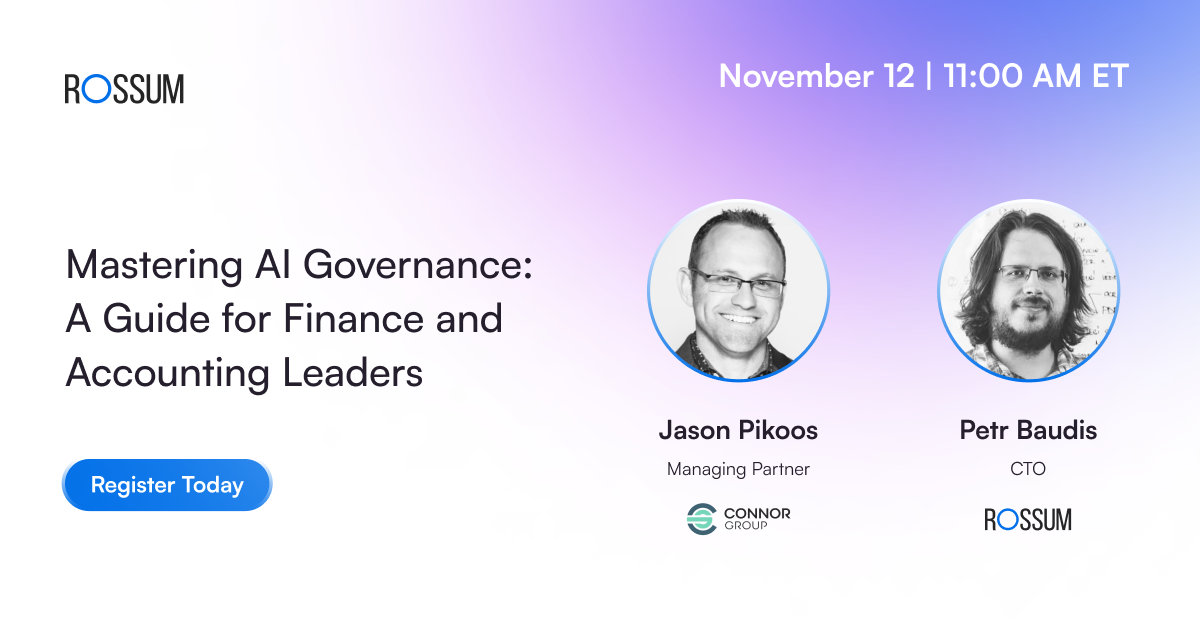 ROSSUM

November 12 | 11:00 AM ET

Mastering AI Governance: A Guide for Finance and Accounting Leaders

Register Today

Jason Pikoos
Managing Partner
CONNOR GROUP

Petr Baudis
CTO
ROSSUM